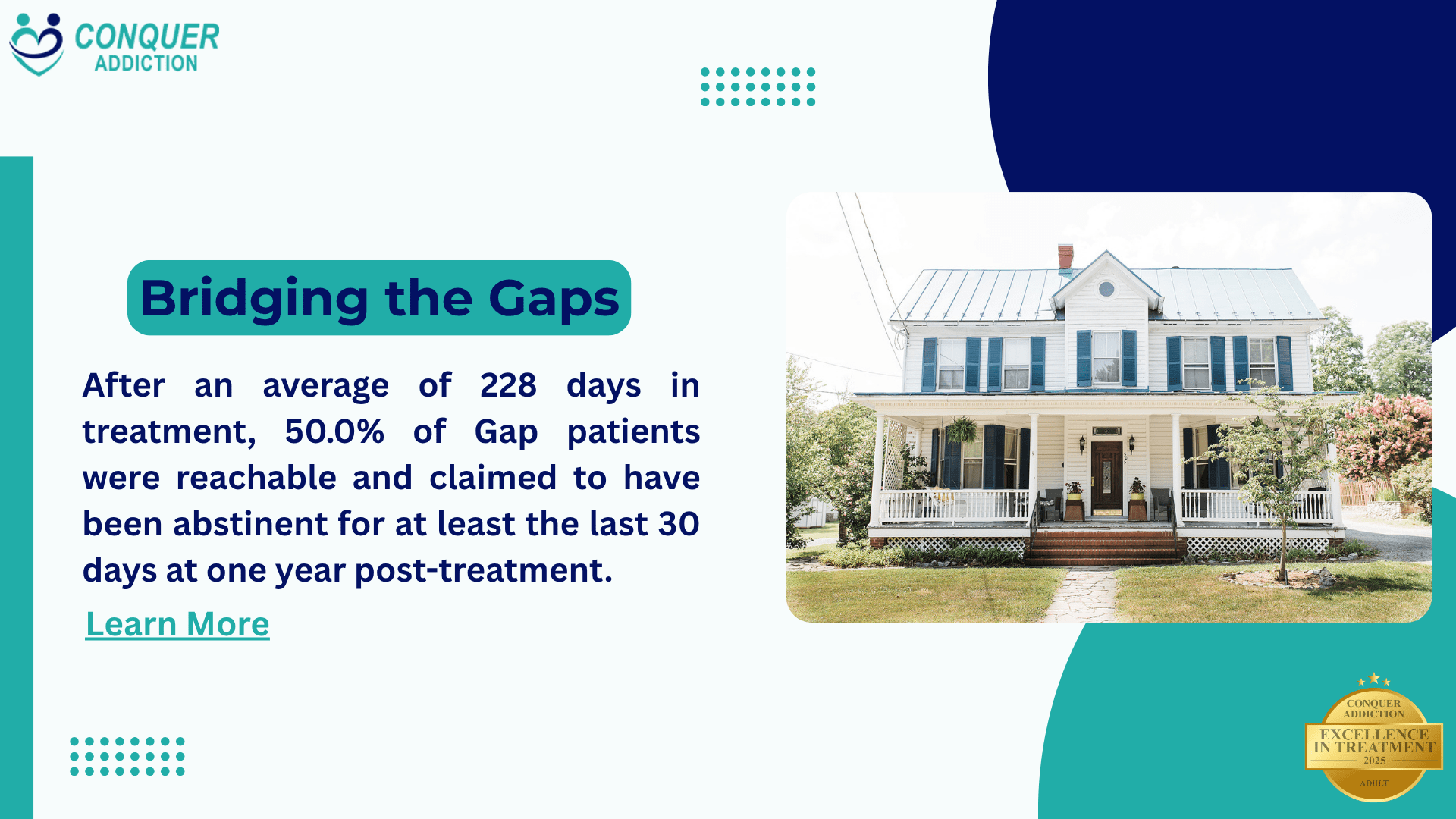 CONQUER ADDICTION

Bridging the Gaps

After an average of 228 days in treatment, 50.0% of Gap patients were reachable and claimed to have been abstinent for at least the last 30 days at one year post-treatment.

Learn More

CONQUER ADDICTION
EXCELLENCE IN TREATMENT
2025
ADULT